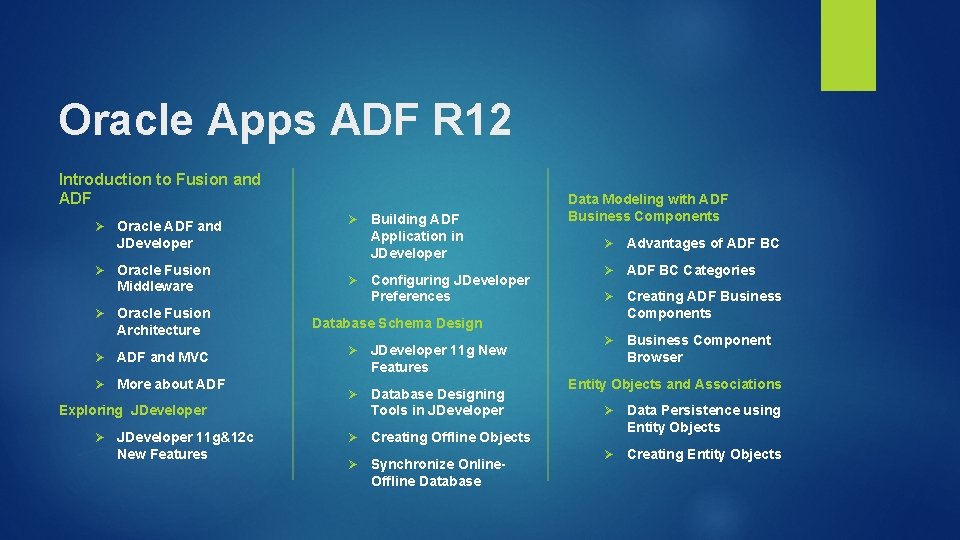 Oracle Apps ADF R12

Introduction to Fusion and ADF

➢ Oracle ADF and JDeveloper

➢ Oracle Fusion Middleware

➢ Oracle Fusion Architecture

➢ ADF and MVC

➢ More about ADF

Exploring JDeveloper

➢ JDeveloper 11g&12c New Features

➢ Building ADF Application in JDeveloper

➢ Configuring JDeveloper Preferences

Database Schema Design

➢ JDeveloper 11g New Features

➢ Database Designing Tools in JDeveloper

➢ Creating Offline Objects

➢ Synchronize Online-Offline Database

Data Modeling with ADF Business Components

➢ Advantages of ADF BC

➢ ADF BC Categories

➢ Creating ADF Business Components

➢ Business Component Browser

Entity Objects and Associations

➢ Data Persistence using Entity Objects

➢ Creating Entity Objects